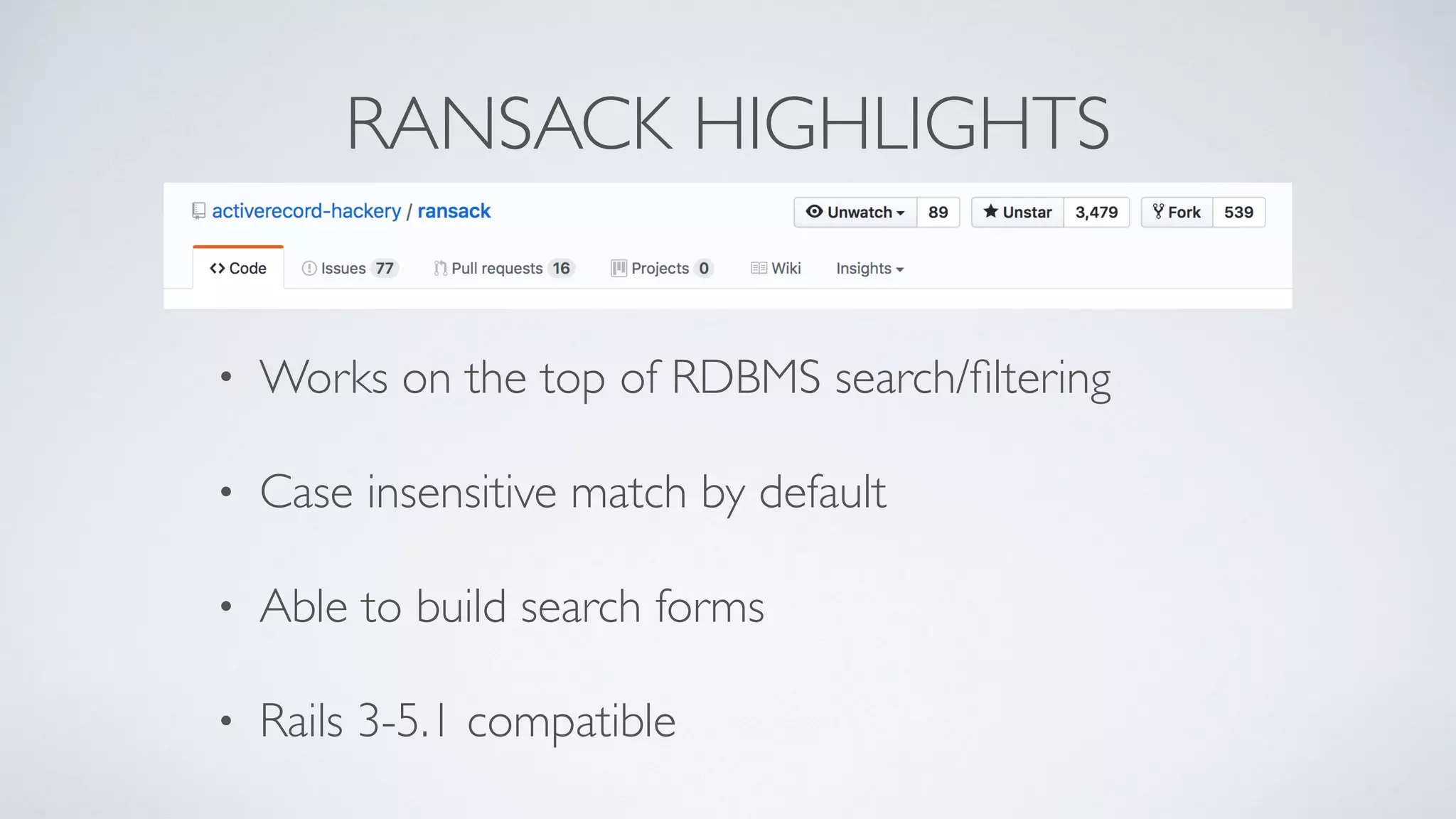 RANSACK HIGHLIGHTS

activerecord-hackery / ransack

Unwatch 89 Unstar 3,479 Fork 539

Code Issues 77 Pull requests 16 Projects 0 Wiki Insights

• Works on the top of RDBMS search/filtering

• Case insensitive match by default

• Able to build search forms

• Rails 3-5.1 compatible